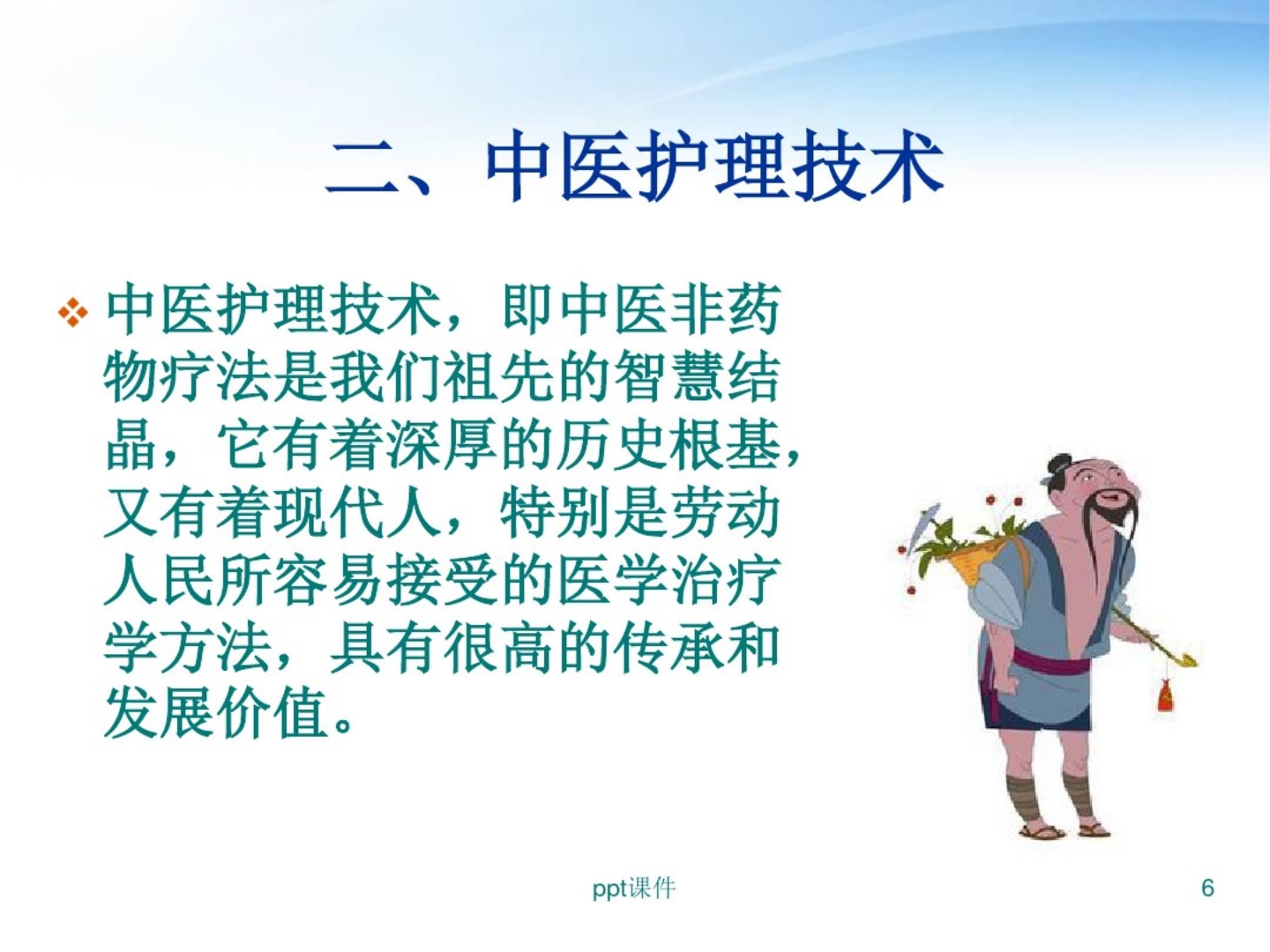 二、中医护理技术

❖ 中医护理技术，即中医非药物疗法是我们祖先的智慧结晶，它有着深厚的历史根基，又有着现代人，特别是劳动人民所容易接受的医学治疗学方法，具有很高的传承和发展价值。

ppt课件

6